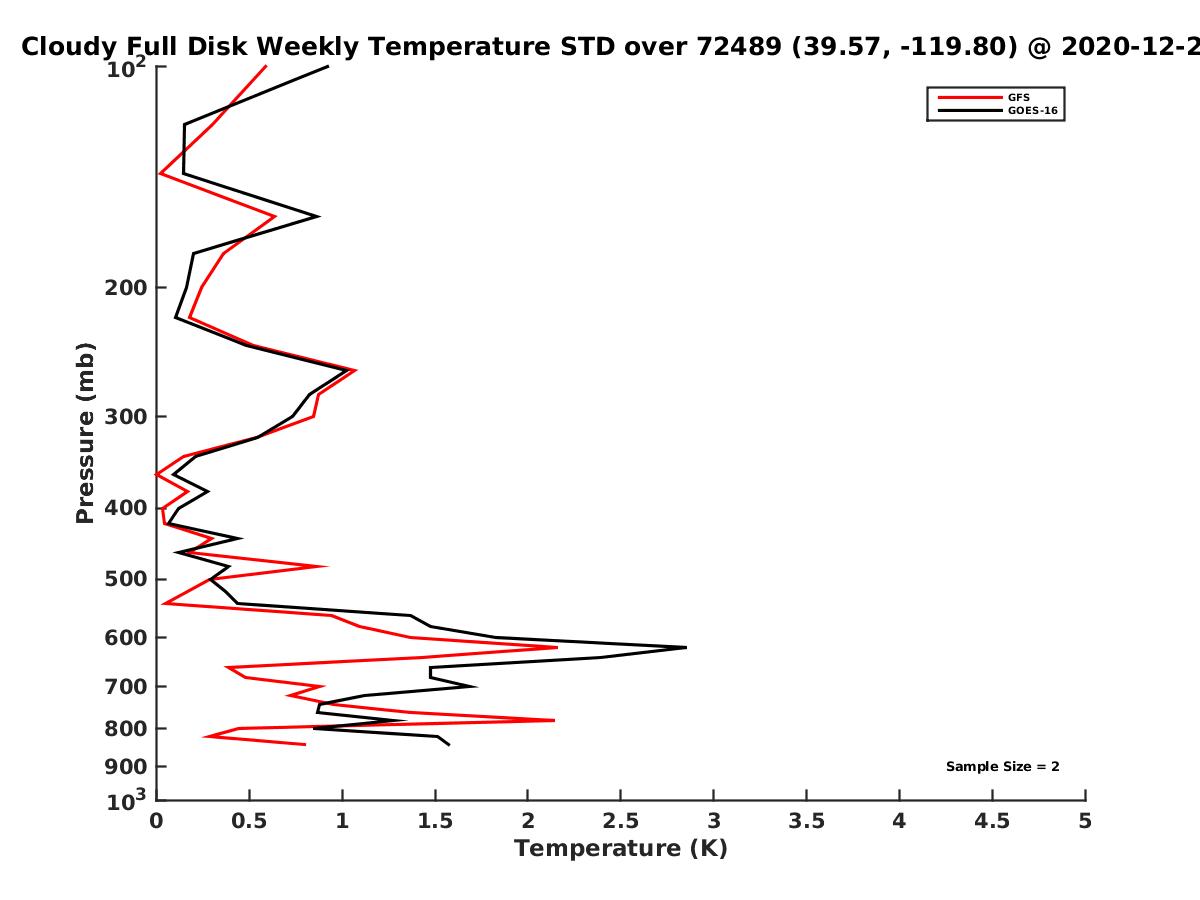 Cloudy Full Disk Weekly Temperature STD over 72489 (39.57, -119.80) @ 2020-12-2

GFS
GOES-16

Pressure (mb)

$10^2$
200
300
400
500
600
700
800
900
$10^3$

Sample Size = 2

0
0.5
1
1.5
2
2.5
3
3.5
4
4.5
5
Temperature (K)